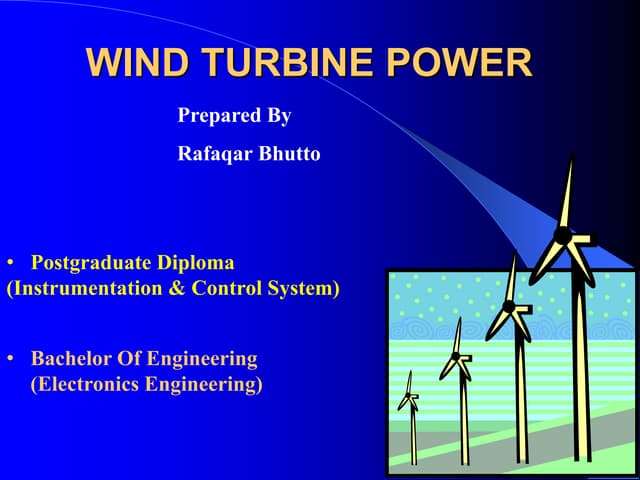 WIND TURBINE POWER

Prepared By

Rafaqar Bhutto

• Postgraduate Diploma (Instrumentation & Control System)

• Bachelor Of Engineering (Electronics Engineering)